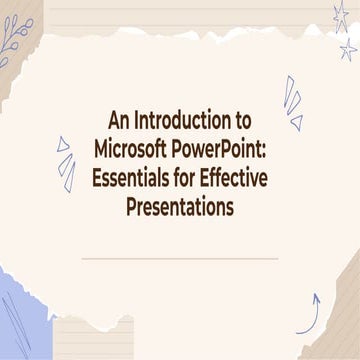 An Introduction to Microsoft PowerPoint: Essentials for Effective Presentations